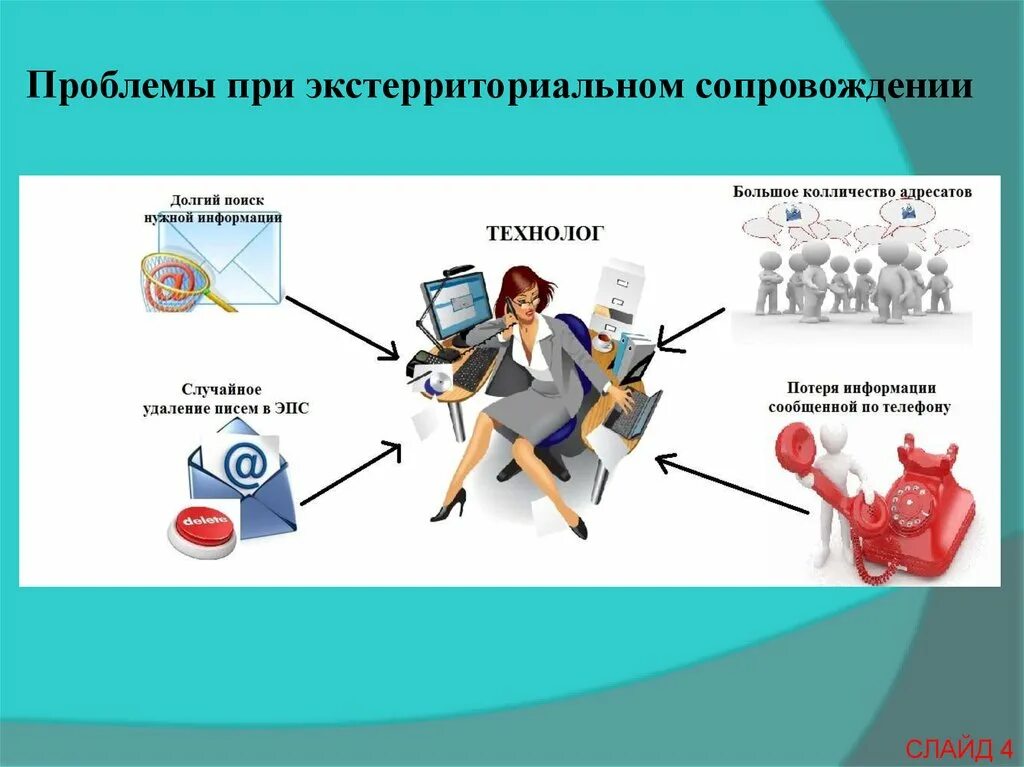 Проблемы при экстерриториальном сопровождении

Долгий поиск нужной информации

ТЕХНОЛОГ

Большое колличество адресатов

Случайное удаление писем в ЭПС

delete

Потеря информации сообщенной по телефону

СЛАЙД 4